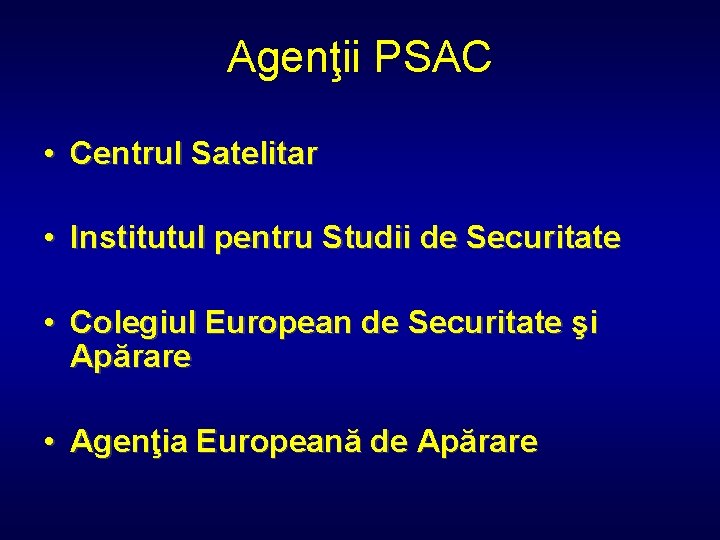 Agenţii PSAC

• Centrul Satelitar

• Institutul pentru Studii de Securitate

• Colegiul European de Securitate şi Apărare

• Agenţia Europeană de Apărare